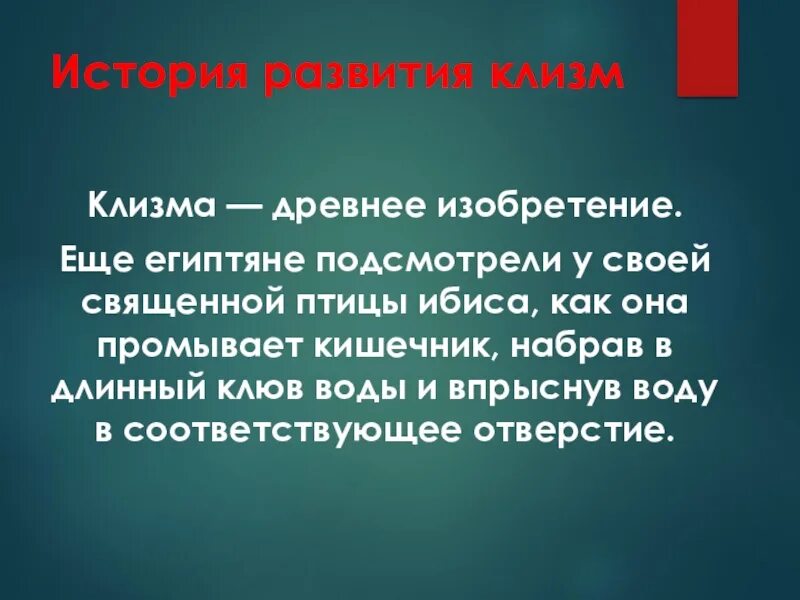 История развития клизм

Клизма — древнее изобретение.

Еще египтяне подсмотрели у своей священной птицы ибиса, как она промывает кишечник, набрав в длинный клюв воды и впрыснув воду в соответствующее отверстие.